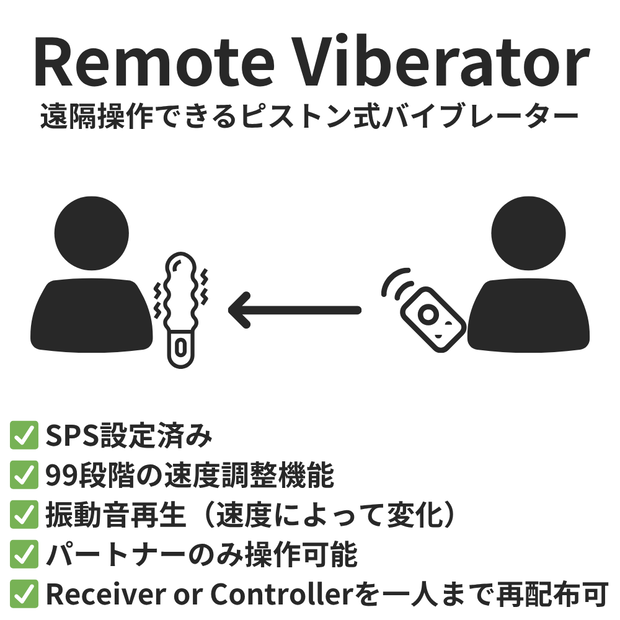 Remote Viberator
遠隔操作できるピストン式バイブレーター

✅ SPS設定済み
✅ 99段階の速度調整機能
✅ 振動音再生（速度によって変化）
✅ パートナーのみ操作可能
✅ Receiver or Controllerを一人まで再配布可